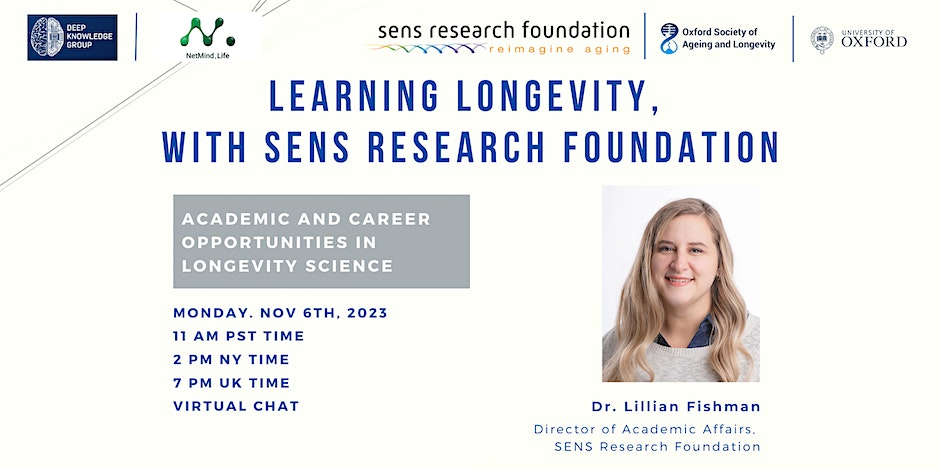 DEEP KNOWLEDGE GROUP

NetMind.Life

sens research foundation
reimagine aging

Oxford Society of Ageing and Longevity

UNIVERSITY OF OXFORD

LEARNING LONGEVITY, WITH SENS RESEARCH FOUNDATION

ACADEMIC AND CAREER OPPORTUNITIES IN LONGEVITY SCIENCE

MONDAY. NOV 6TH, 2023
11 AM PST TIME
2 PM NY TIME
7 PM UK TIME
VIRTUAL CHAT

Dr. Lillian Fishman
Director of Academic Affairs, SENS Research Foundation